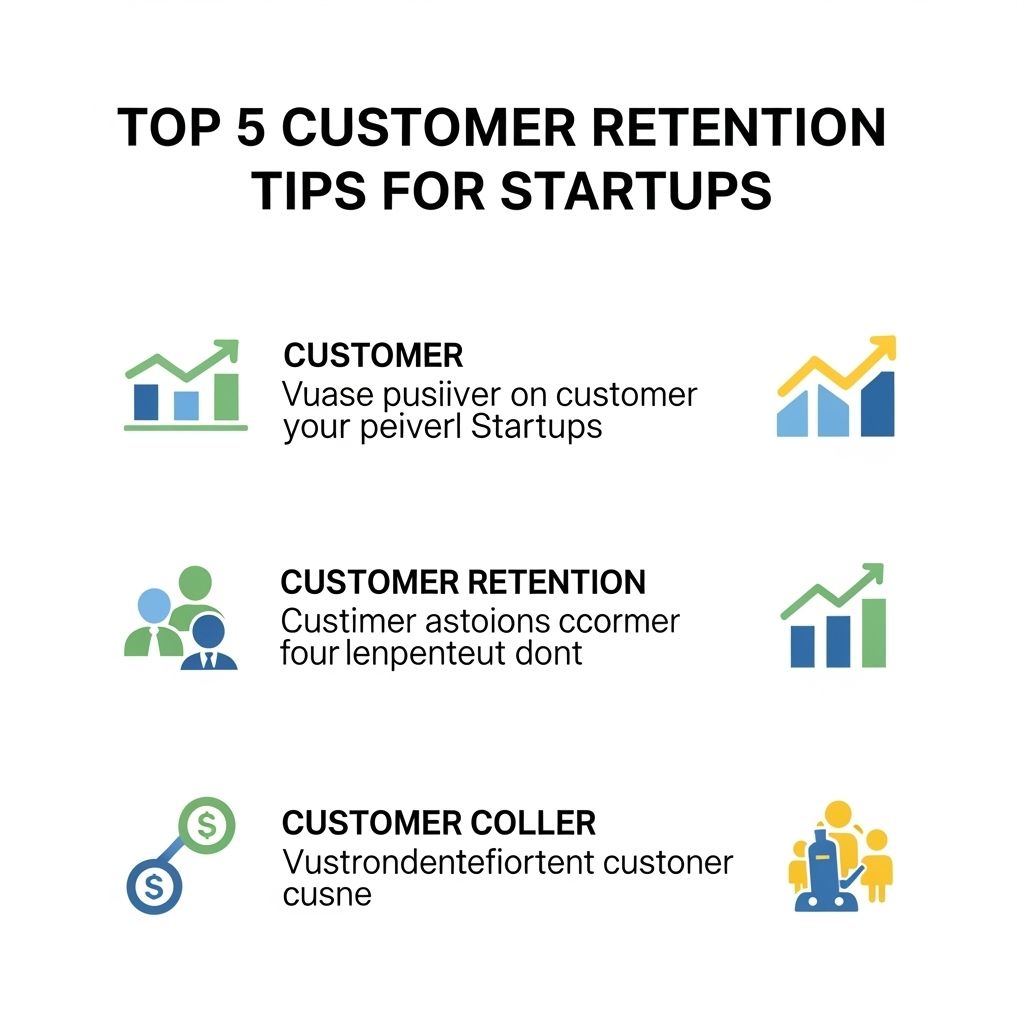 TOP 5 CUSTOMER RETENTION TIPS FOR STARTUPS

CUSTOMER
Vuase pusiiver on customer your peiverl Startups

CUSTOMER RETENTION
Custimer astoions ccormer four lenpenteut dont

CUSTOMER COLLER
Vustrondentefiortent custoner cusne